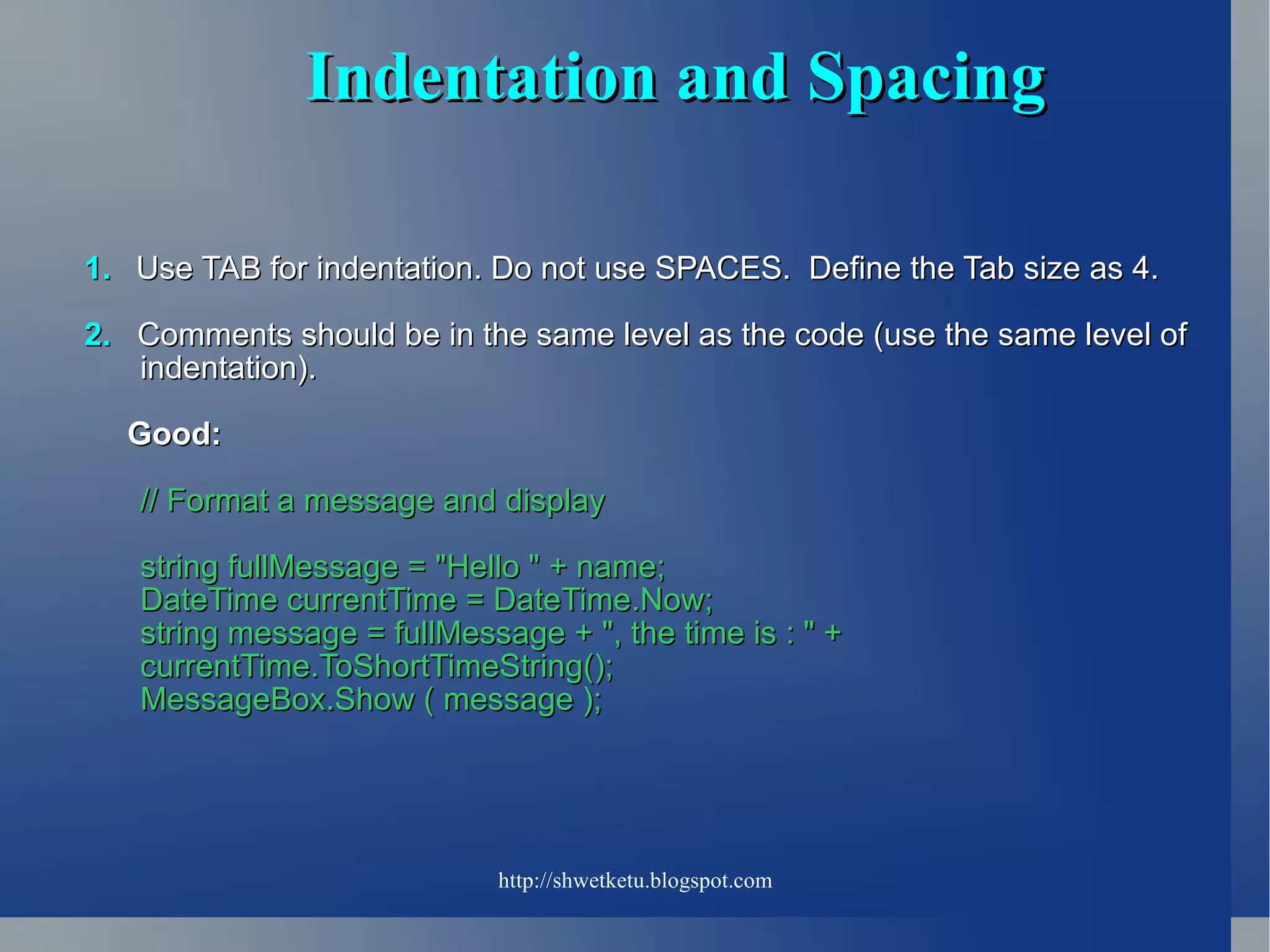 Indentation and Spacing

1. Use TAB for indentation. Do not use SPACES. Define the Tab size as 4.

2. Comments should be in the same level as the code (use the same level of indentation).

Good:

// Format a message and display

string fullMessage = "Hello " + name;
DateTime currentTime = DateTime.Now;
string message = fullMessage + ", the time is : " + currentTime.ToShortTimeString();
MessageBox.Show ( message );

http://shwetketu.blogspot.com